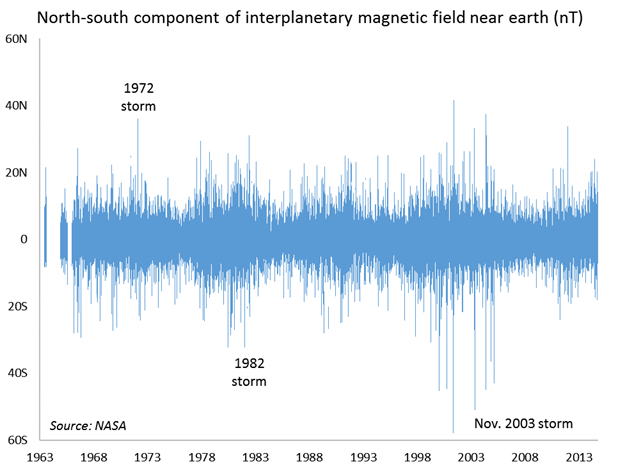 North-south component of interplanetary magnetic field near earth (nT)

60N
40N
20N
0
20S
40S
60S

1972 storm
1982 storm
Nov. 2003 storm
Source: NASA

1963 1968 1973 1978 1983 1988 1993 1998 2003 2008 2013